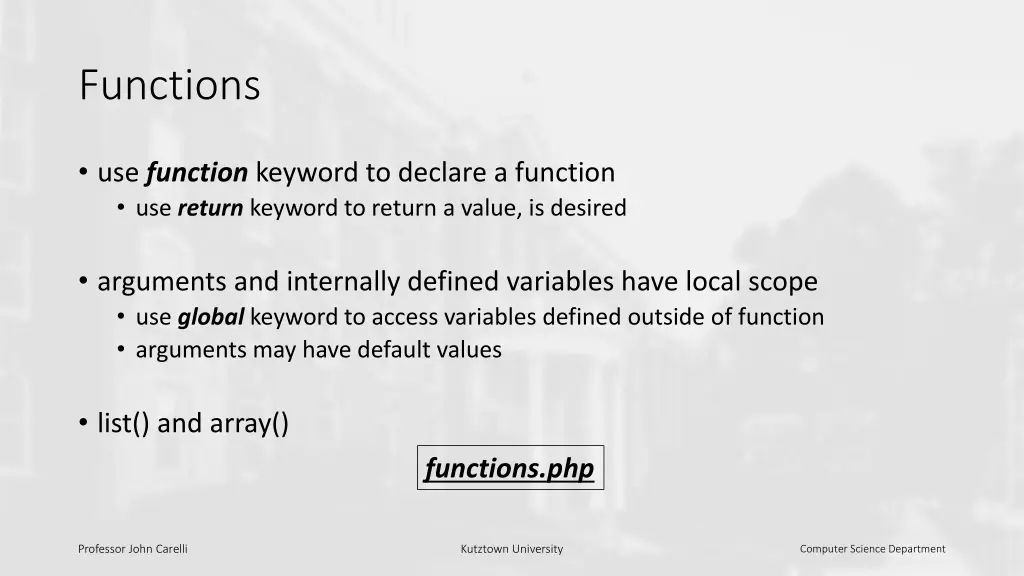 Functions

• use function keyword to declare a function
  • use return keyword to return a value, is desired

• arguments and internally defined variables have local scope
  • use global keyword to access variables defined outside of function
  • arguments may have default values

• list() and array()

functions.php

Professor John Carelli

Kutztown University

Computer Science Department